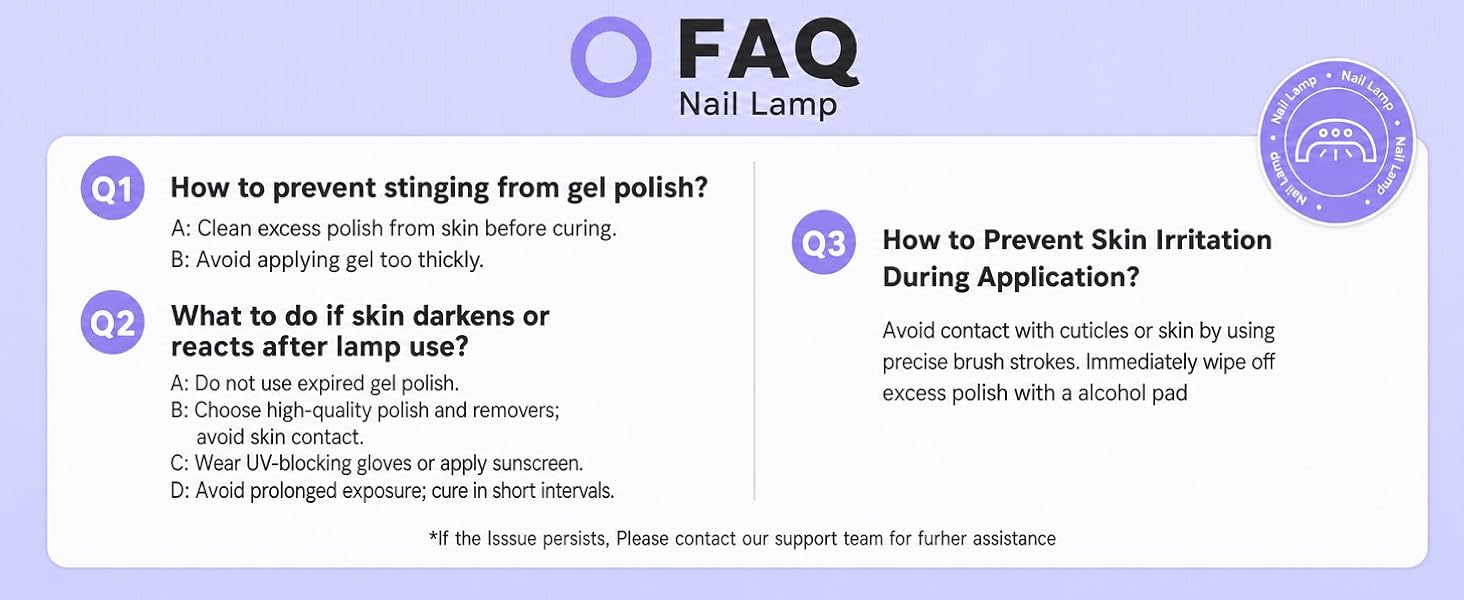 FAQ
Nail Lamp

Nail Lamp • Nail Lamp • Nail Lamp • Nail Lamp •

Q1 How to prevent stinging from gel polish?

A: Clean excess polish from skin before curing.
B: Avoid applying gel too thickly.

Q2 What to do if skin darkens or reacts after lamp use?

A: Do not use expired gel polish.
B: Choose high-quality polish and removers; avoid skin contact.
C: Wear UV-blocking gloves or apply sunscreen.
D: Avoid prolonged exposure; cure in short intervals.

Q3 How to Prevent Skin Irritation During Application?

Avoid contact with cuticles or skin by using precise brush strokes. Immediately wipe off excess polish with a alcohol pad

*If the Isssue persists, Please contact our support team for furher assistance